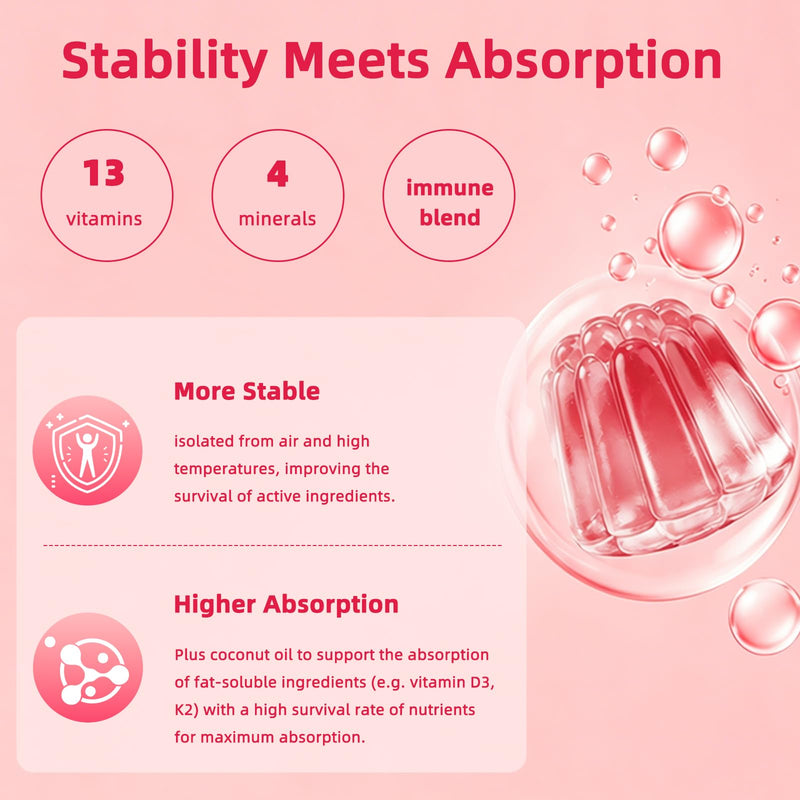 Stability Meets Absorption

13
vitamins

4
minerals

immune blend

More Stable

isolated from air and high temperatures, improving the survival of active ingredients.

Higher Absorption

Plus coconut oil to support the absorption of fat-soluble ingredients (e.g. vitamin D3, K2) with a high survival rate of nutrients for maximum absorption.